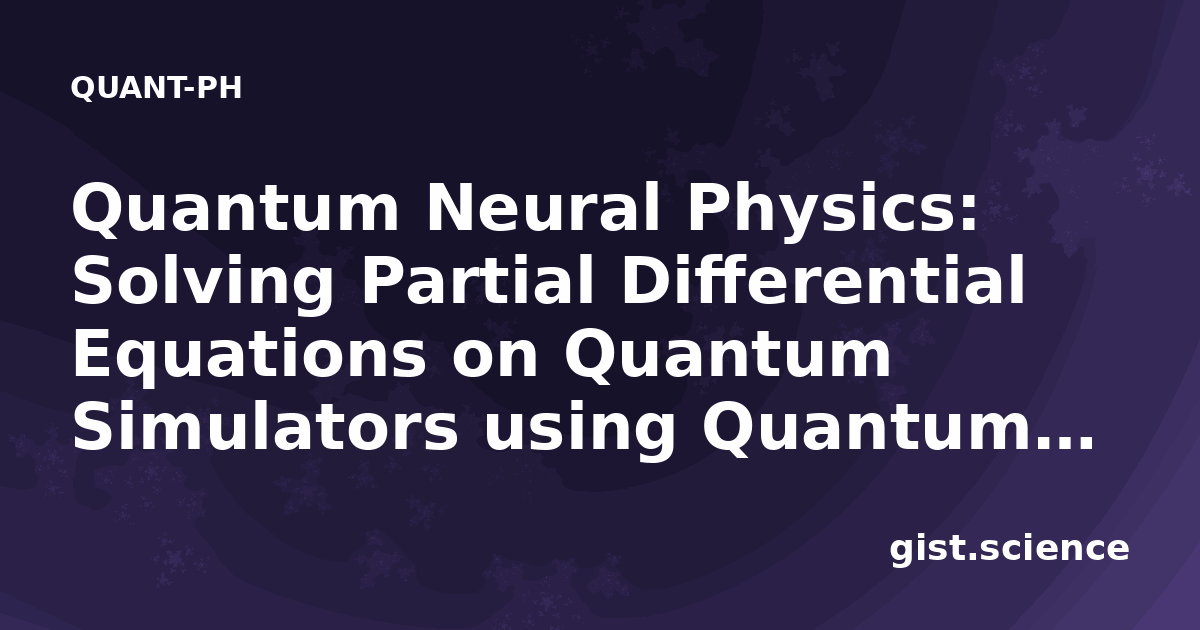 QUANT-PH

Quantum Neural Physics: Solving Partial Differential Equations on Quantum Simulators using Quantum…

gist.science